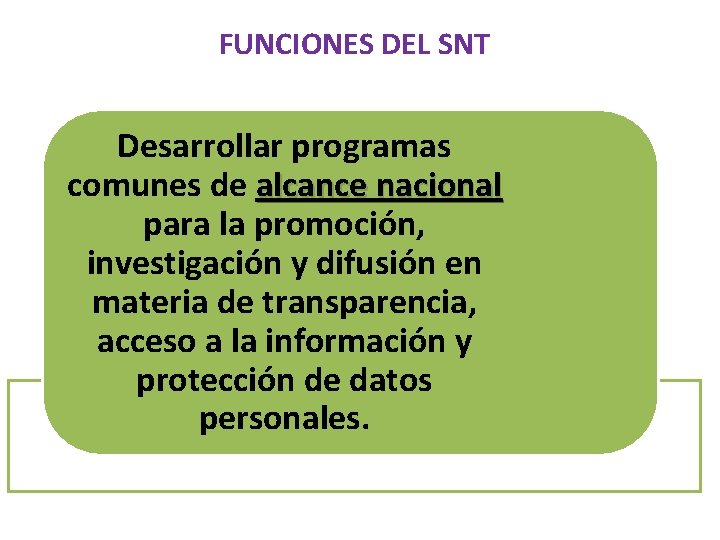 FUNCIONES DEL SNT

Desarrollar programas comunes de alcance nacional para la promoción, investigación y difusión en materia de transparencia, acceso a la información y protección de datos personales.